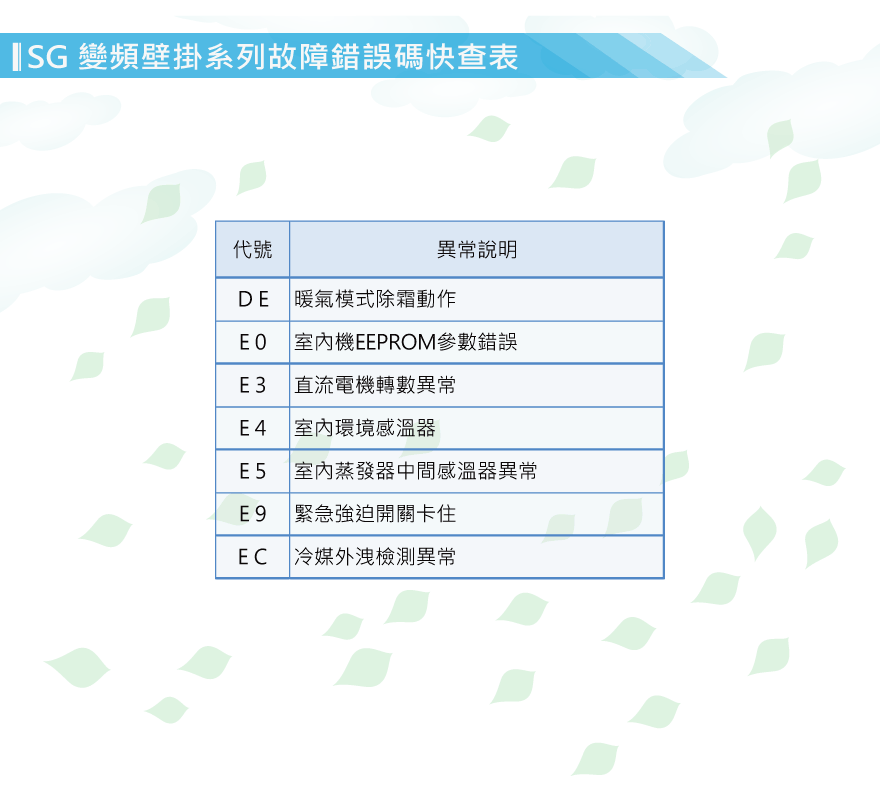 SG 變頻壁掛系列故障錯誤碼快查表

| 代號 | 異常說明 |
|---|---|
| D E | 暖氣模式除霜動作 |
| E 0 | 室內機EEPROM參數錯誤 |
| E 3 | 直流電機轉數異常 |
| E 4 | 室內環境感溫器 |
| E 5 | 室內蒸發器中間感溫器異常 |
| E 9 | 緊急強迫開關卡住 |
| E C | 冷媒外洩檢測異常 |